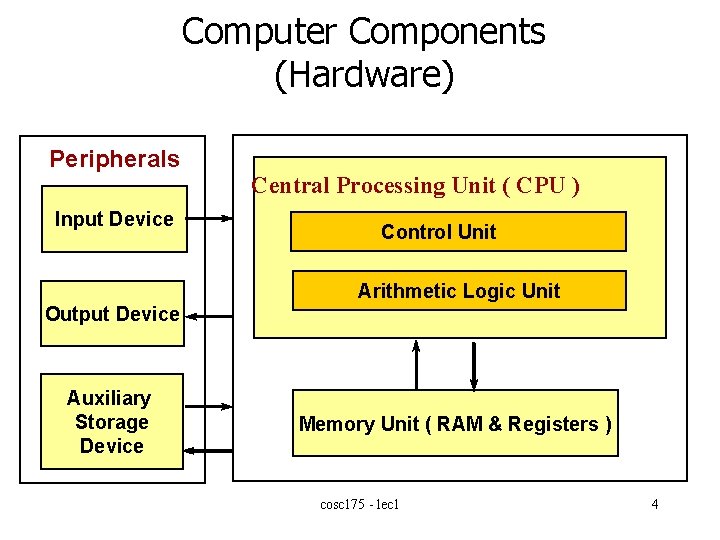 Computer Components
(Hardware)

Peripherals

Input Device

Output Device

Auxiliary Storage Device

Central Processing Unit ( CPU )

Control Unit

Arithmetic Logic Unit

Memory Unit ( RAM & Registers )

cosc175 - lec1

4